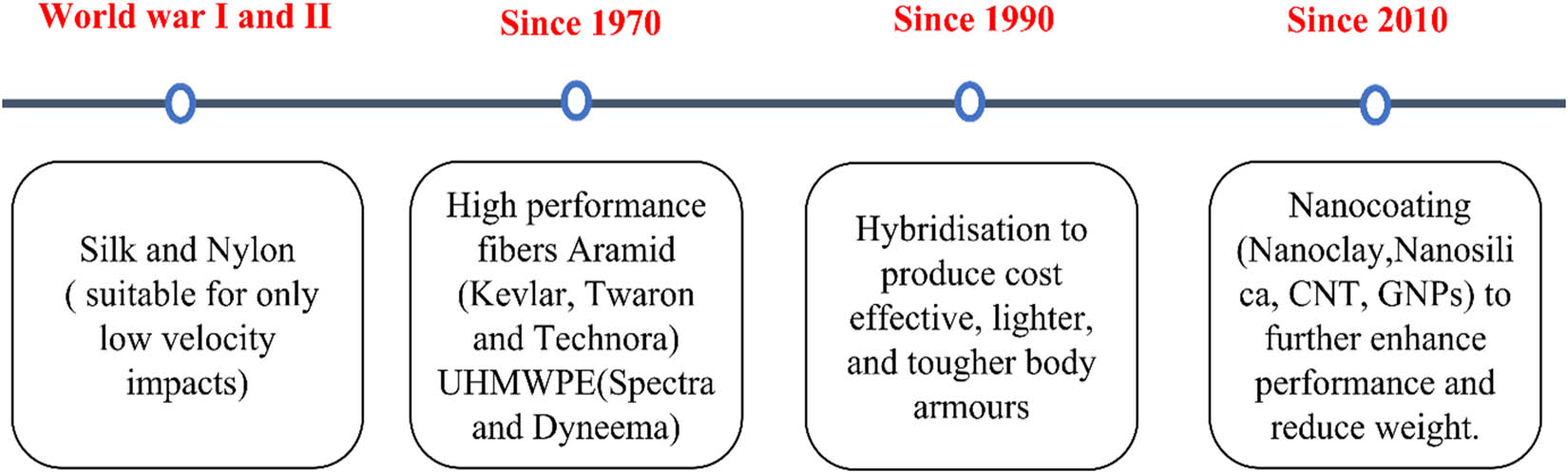 World war I and II

Since 1970

Since 1990

Since 2010

Silk and Nylon ( suitable for only low velocity impacts)

High performance fibers Aramid (Kevlar, Twaron and Technora) UHMWPE(Spectra and Dyneema)

Hybridisation to produce cost effective, lighter, and tougher body armours

Nanocoating (Nanoclay,Nanosilica, CNT, GNPs) to further enhance performance and reduce weight.